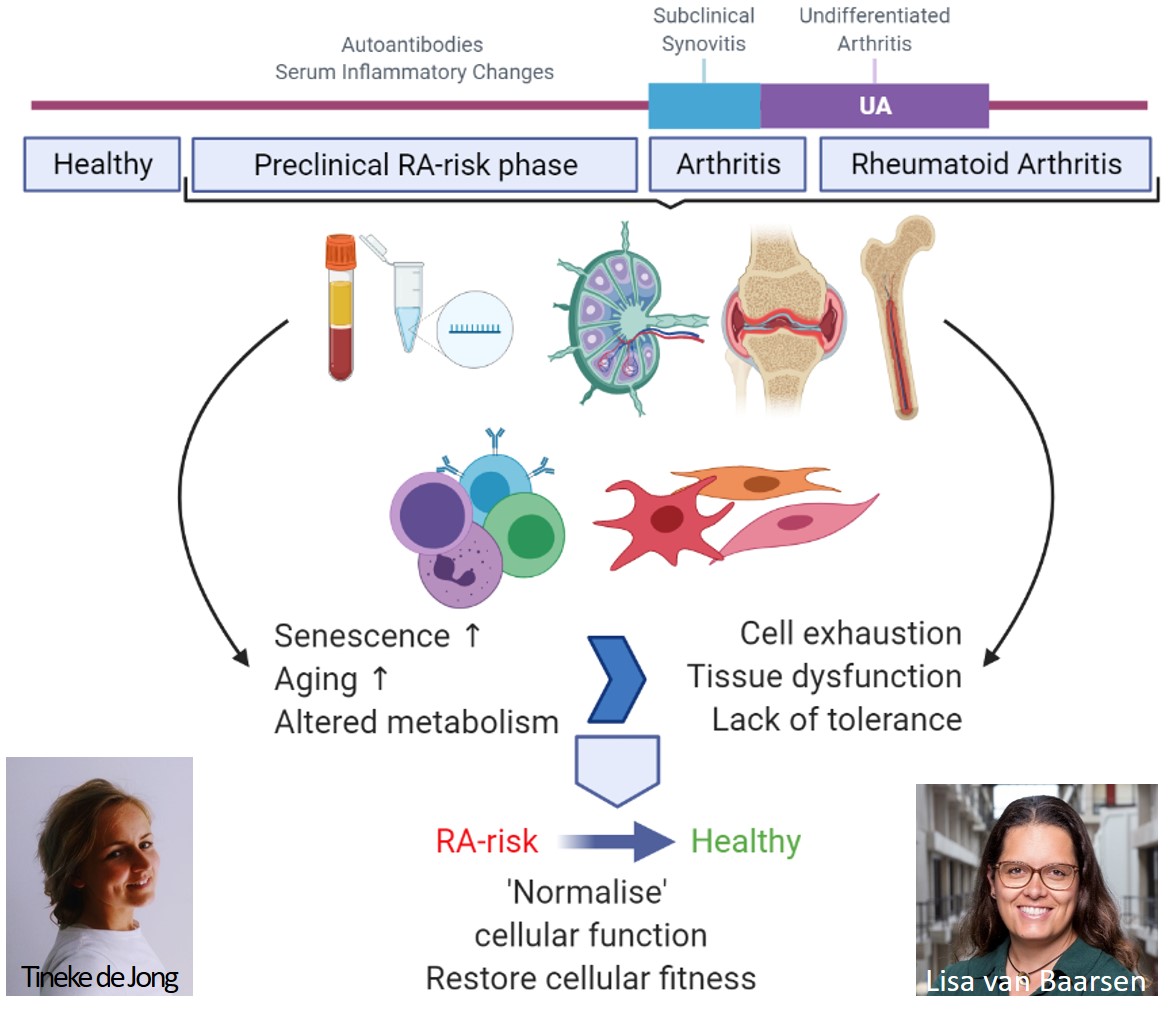 Autoantibodies
Serum Inflammatory Changes

Subclinical Synovitis

Undifferentiated Arthritis

UA

Healthy

Preclinical RA-risk phase

Arthritis

Rheumatoid Arthritis

Senescence ↑
Aging ↑
Altered metabolism

Cell exhaustion
Tissue dysfunction
Lack of tolerance

RA-risk Healthy

'Normalise' cellular function
Restore cellular fitness

Tineke de Jong

Lisa van Baarsen